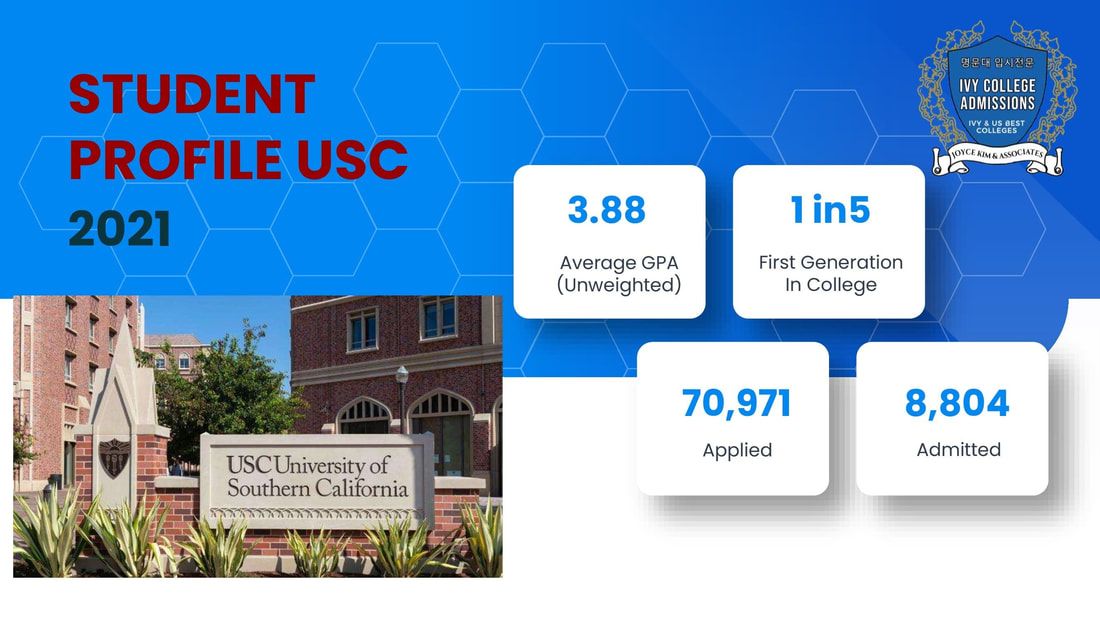 STUDENT PROFILE USC 2021

명문대 입시전문
IVY COLLEGE ADMISSIONS
IVY & US BEST COLLEGES
JOYCE KIM & ASSOCIATES

3.88
Average GPA (Unweighted)

1 in5
First Generation In College

70,971
Applied

8,804
Admitted

USC University of Southern California